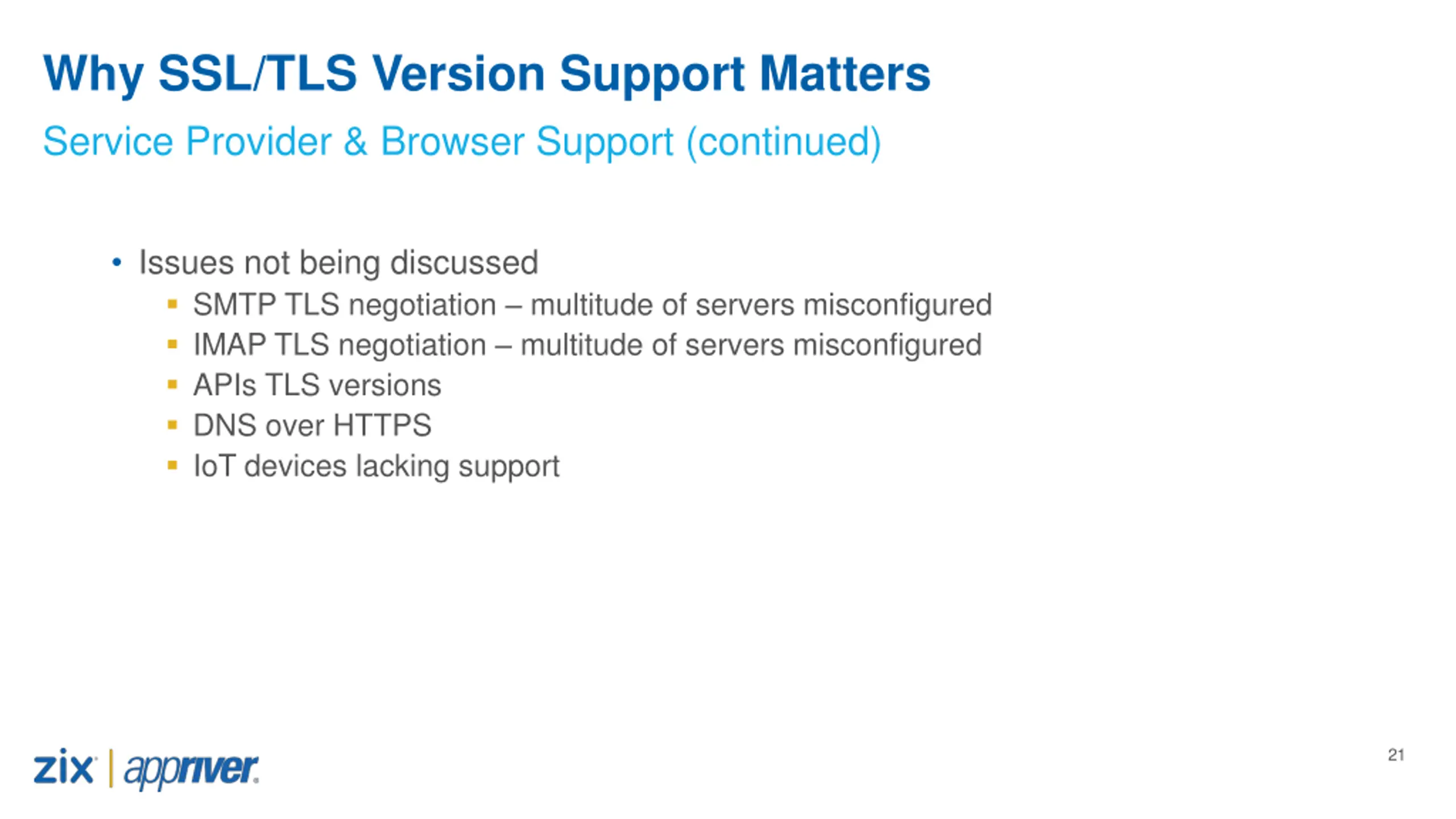 Why SSL/TLS Version Support Matters

Service Provider & Browser Support (continued)

• Issues not being discussed
  ▪ SMTP TLS negotiation – multitude of servers misconfigured
  ▪ IMAP TLS negotiation – multitude of servers misconfigured
  ▪ APIs TLS versions
  ▪ DNS over HTTPS
  ▪ IoT devices lacking support

zix | appriver

21